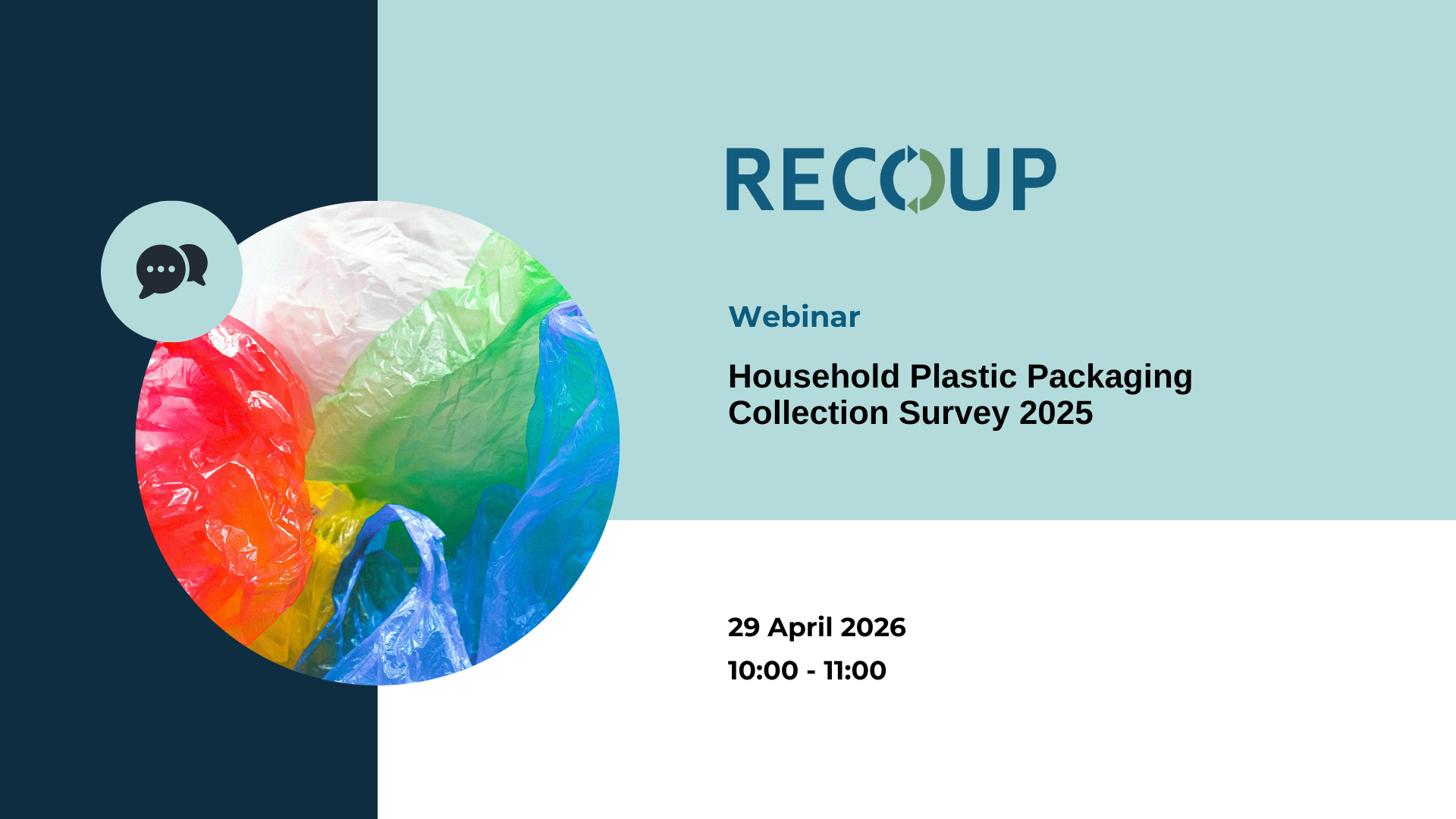 RECOUP

Webinar

Household Plastic Packaging Collection Survey 2025

29 April 2026

10:00 - 11:00